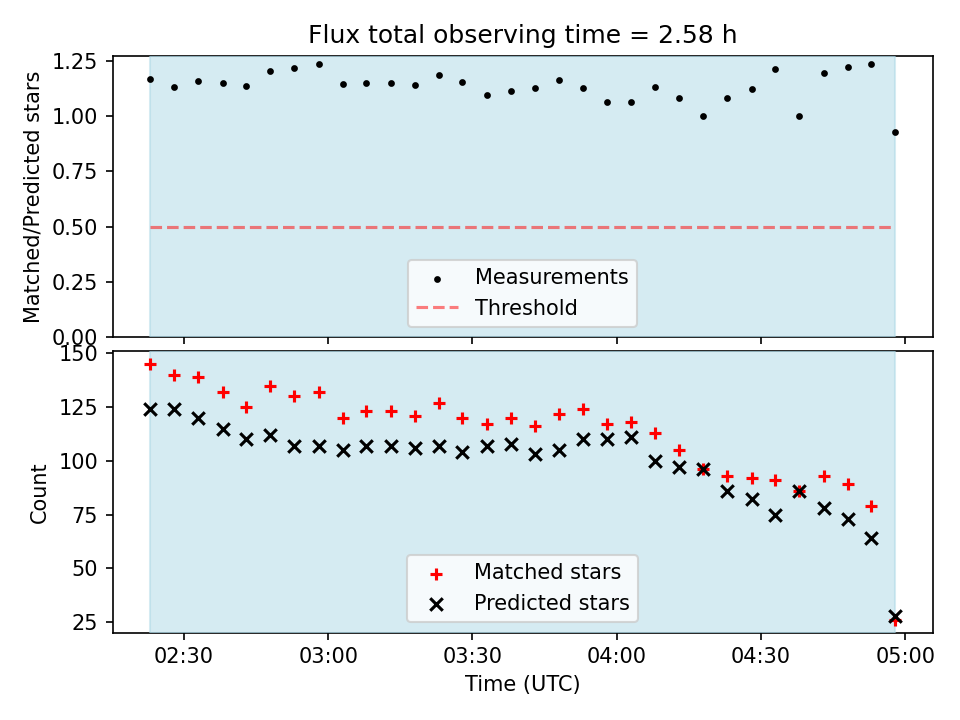 Flux total observing time = 2.58 h

Matched/Predicted stars

1.25
1.00
0.75
0.50
0.25
0.00

Measurements
Threshold

Count

150
125
100
75
50
25

Matched stars
Predicted stars

02:30
03:00
03:30
04:00
04:30
05:00

Time (UTC)